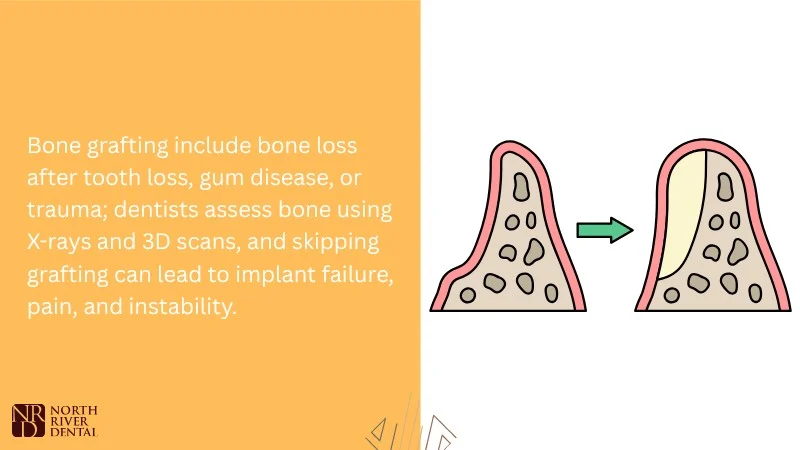 Bone grafting include bone loss after tooth loss, gum disease, or trauma; dentists assess bone using X-rays and 3D scans, and skipping grafting can lead to implant failure, pain, and instability.

NRD NORTH RIVER DENTAL